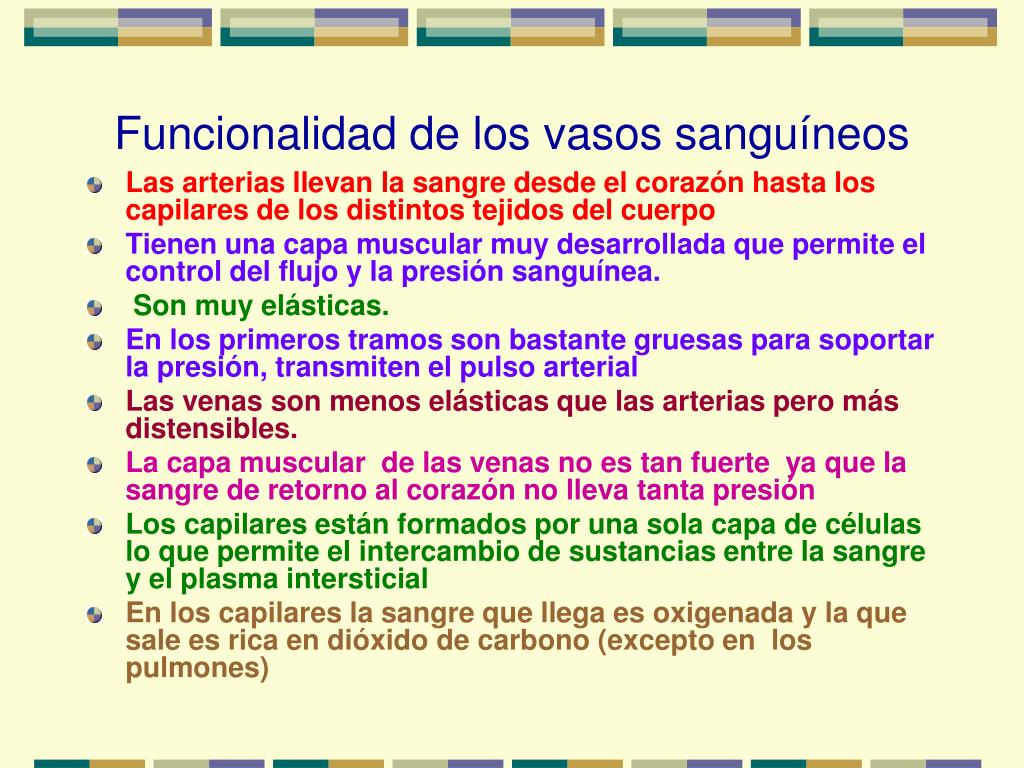 Funcionalidad de los vasos sanguíneos

Las arterias llevan la sangre desde el corazón hasta los capilares de los distintos tejidos del cuerpo

Tienen una capa muscular muy desarrollada que permite el control del flujo y la presión sanguínea.

Son muy elásticas.

En los primeros tramos son bastante gruesas para soportar la presión, transmiten el pulso arterial

Las venas son menos elásticas que las arterias pero más distensibles.

La capa muscular de las venas no es tan fuerte ya que la sangre de retorno al corazón no lleva tanta presión

Los capilares están formados por una sola capa de células lo que permite el intercambio de sustancias entre la sangre y el plasma intersticial

En los capilares la sangre que llega es oxigenada y la que sale es rica en dióxido de carbono (excepto en los pulmones)